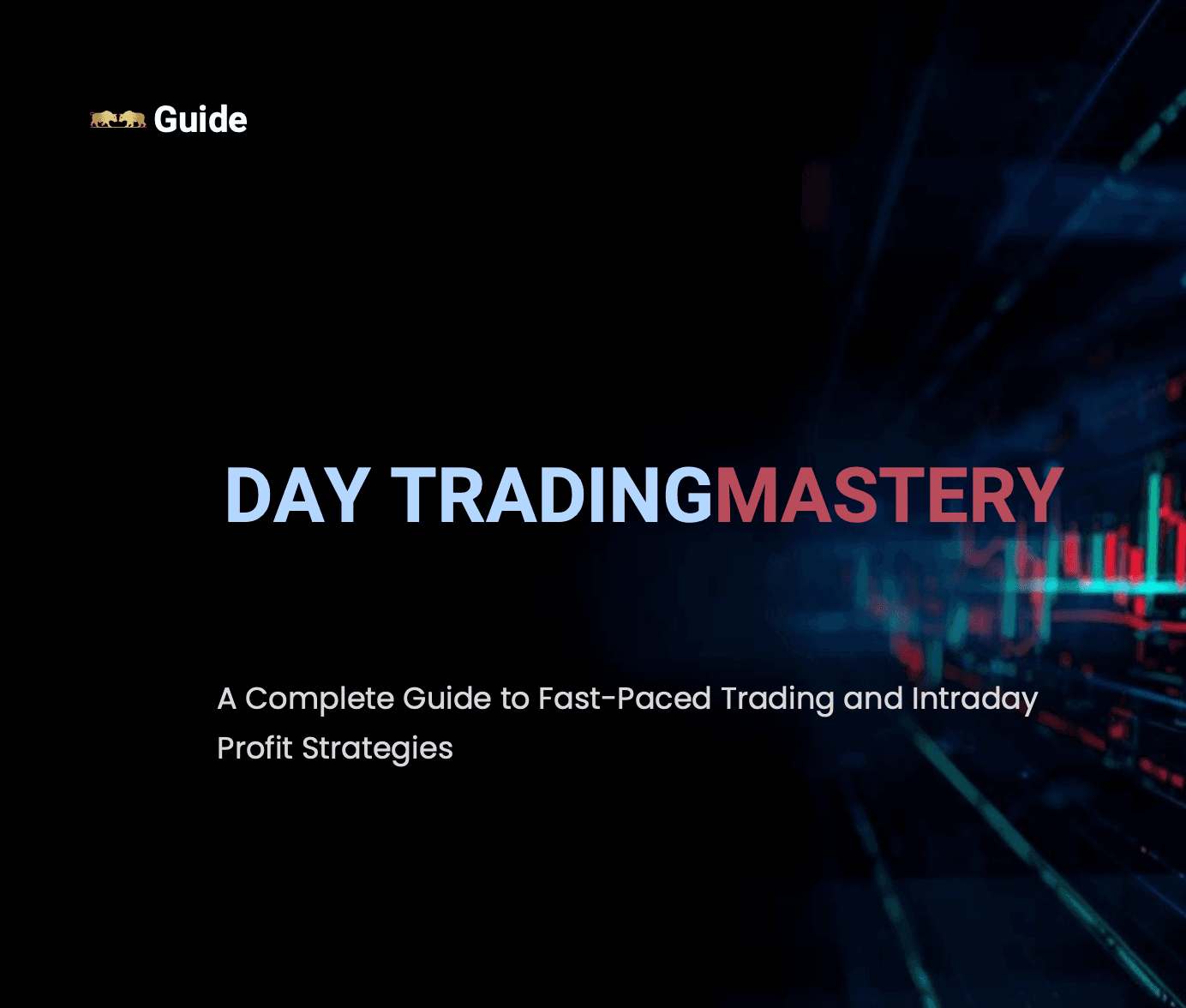 Guide

DAY TRADINGMASTERY

A Complete Guide to Fast-Paced Trading and Intraday Profit Strategies